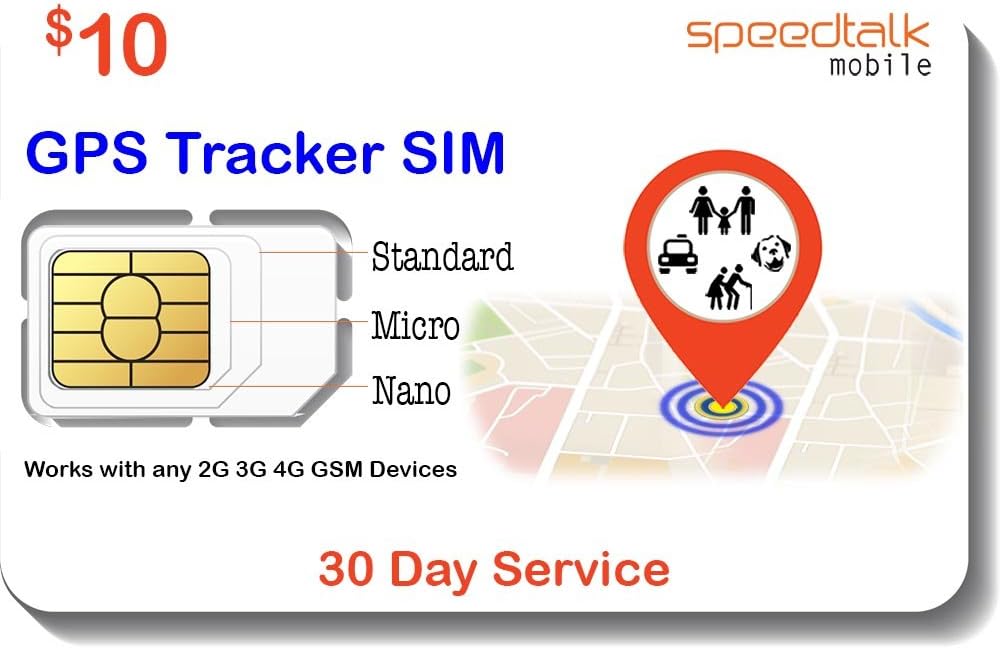 $10

speedtalk
mobile

GPS Tracker SIM

Standard
Micro
Nano

Works with any 2G 3G 4G GSM Devices

30 Day Service